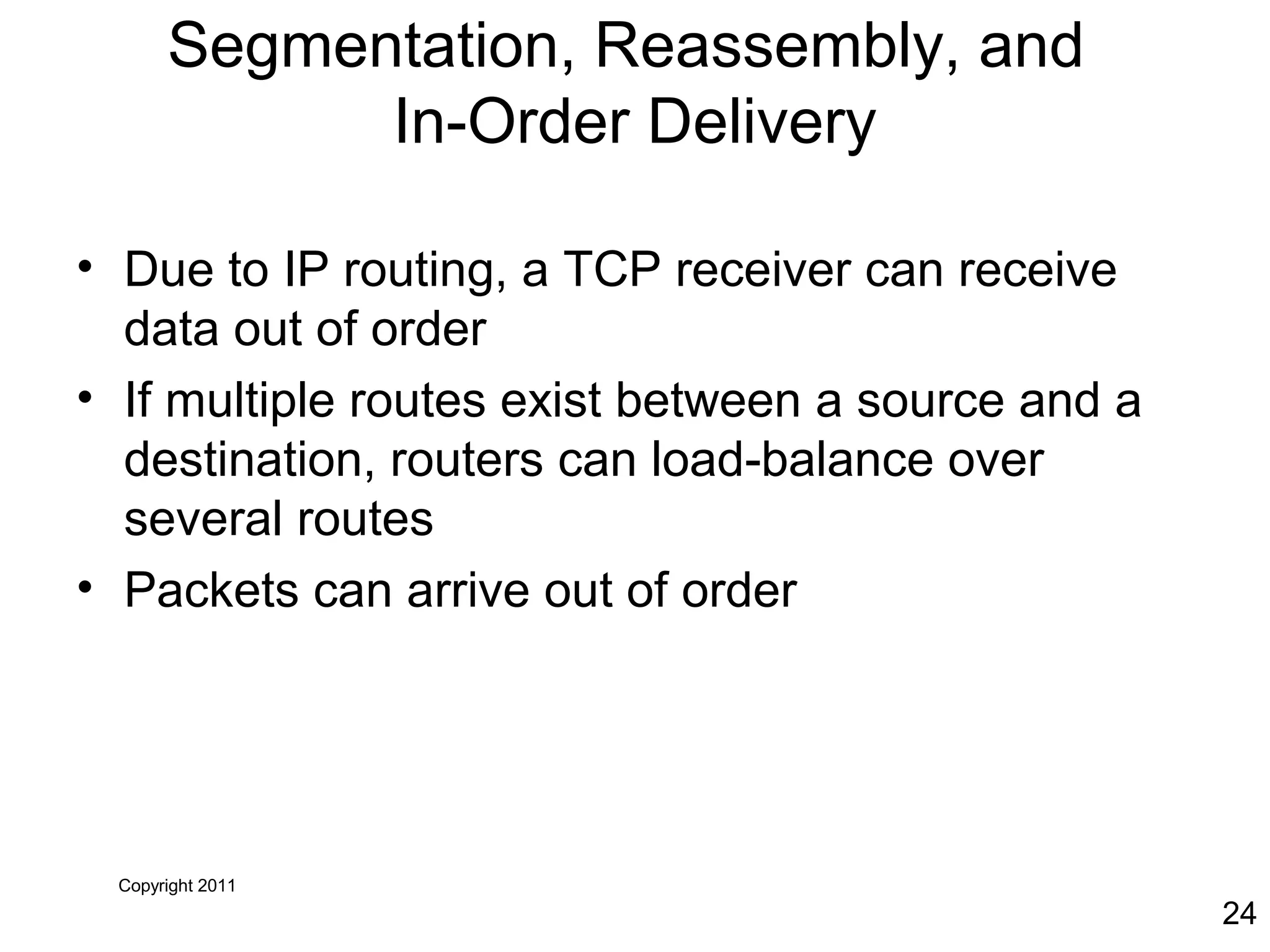 Segmentation, Reassembly, and In-Order Delivery

• Due to IP routing, a TCP receiver can receive data out of order
• If multiple routes exist between a source and a destination, routers can load-balance over several routes
• Packets can arrive out of order

Copyright 2011

24